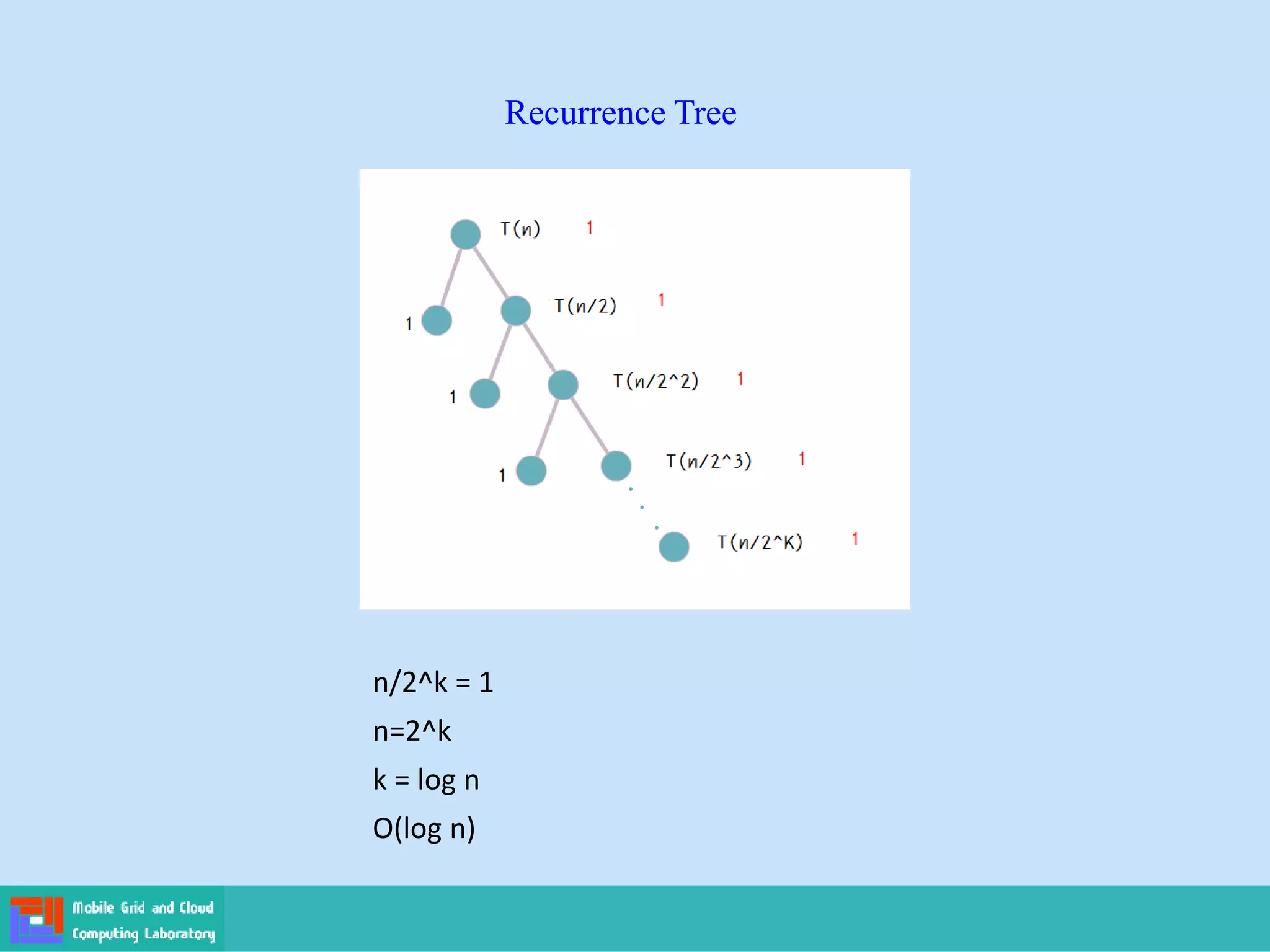 Recurrence Tree

T(n) 1

1 T(n/2) 1

1 T(n/2^2) 1

1 T(n/2^3) 1

T(n/2^K) 1

n/2^k = 1

n=2^k

k = log n

O(log n)

Mobile Grid and Cloud Computing Laboratory